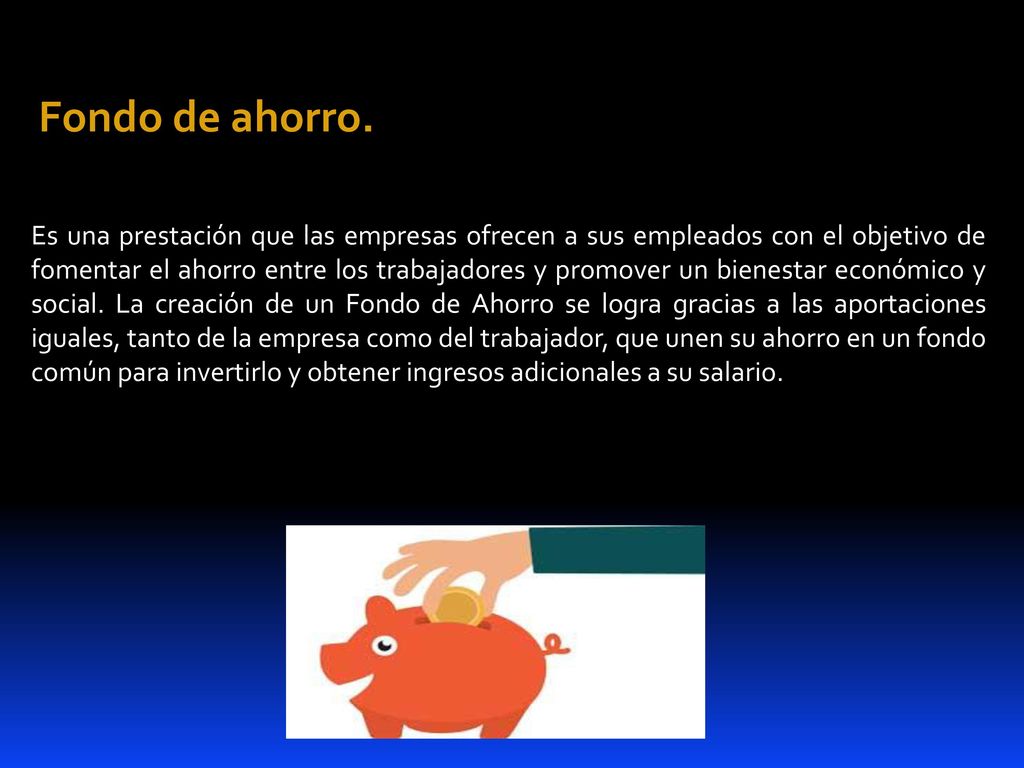 Fondo de ahorro.

Es una prestación que las empresas ofrecen a sus empleados con el objetivo de fomentar el ahorro entre los trabajadores y promover un bienestar económico y social. La creación de un Fondo de Ahorro se logra gracias a las aportaciones iguales, tanto de la empresa como del trabajador, que unen su ahorro en un fondo común para invertirlo y obtener ingresos adicionales a su salario.